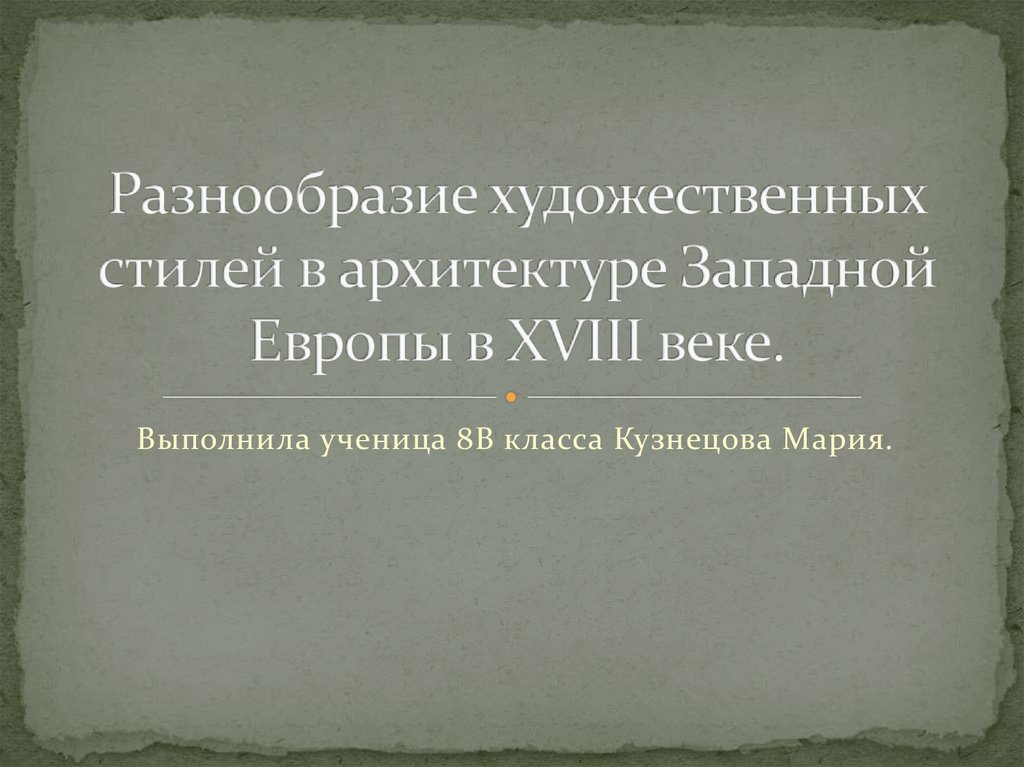 Разнообразие художественных стилей в архитектуре Западной Европы в XVIII веке.

Выполнила ученица 8В класса Кузнецова Мария.